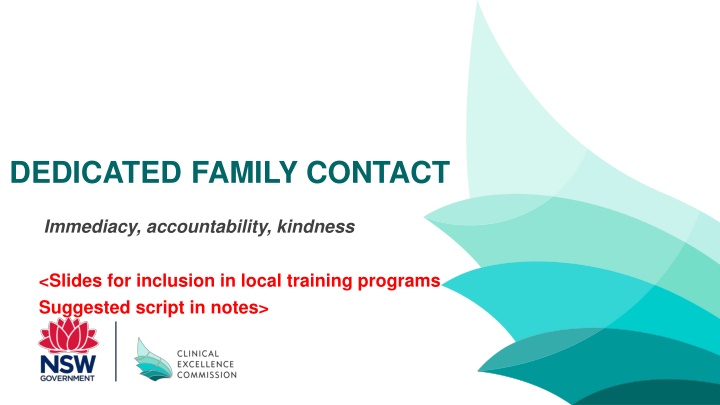 DEDICATED FAMILY CONTACT

Immediacy, accountability, kindness

<Slides for inclusion in local training programs
Suggested script in notes>

NSW
GOVERNMENT

CLINICAL
EXCELLENCE
COMMISSION